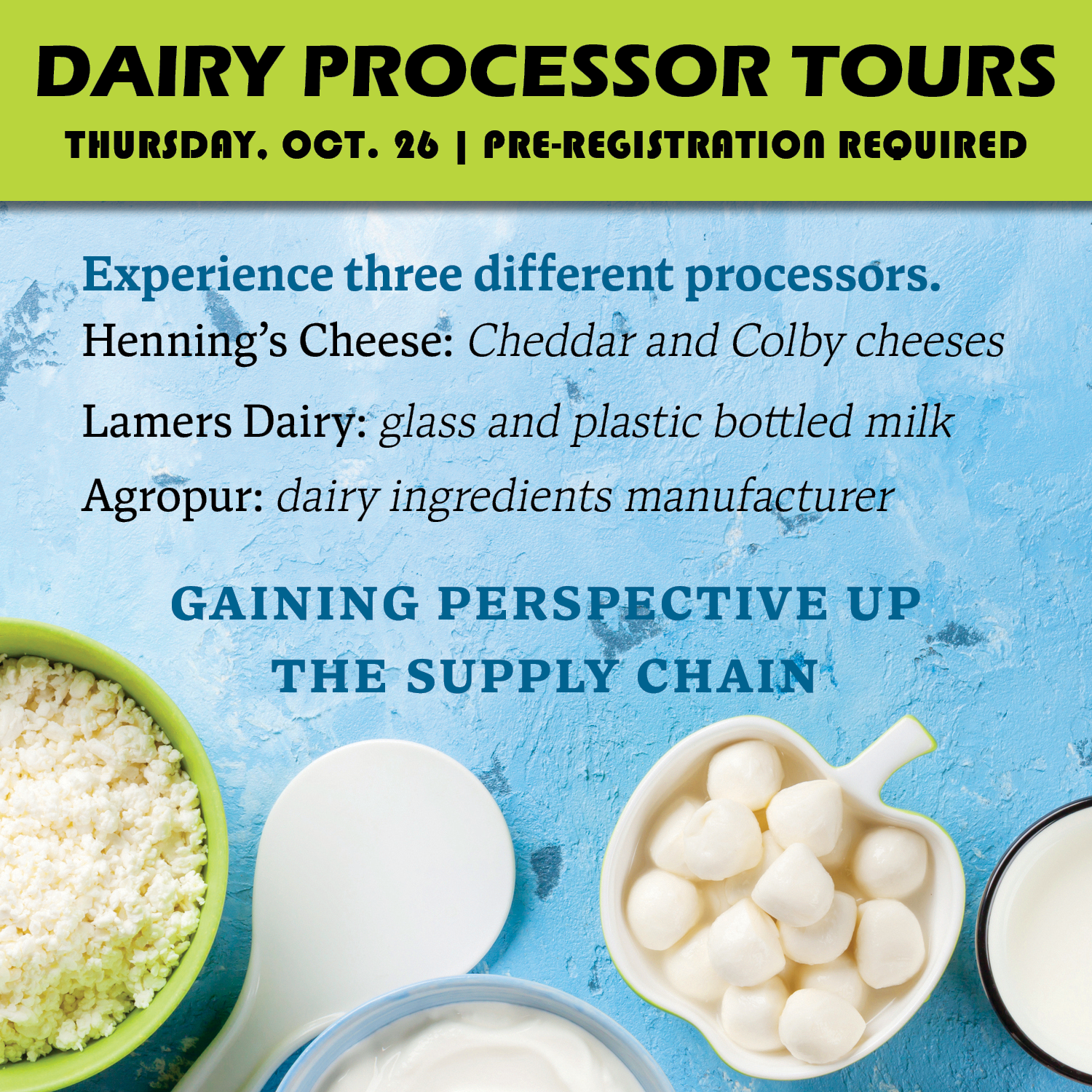 DAIRY PROCESSOR TOURS

THURSDAY, OCT. 26 | PRE-REGISTRATION REQUIRED

Experience three different processors.

Henning's Cheese: Cheddar and Colby cheeses

Lamers Dairy: glass and plastic bottled milk

Agropur: dairy ingredients manufacturer

GAINING PERSPECTIVE UP THE SUPPLY CHAIN